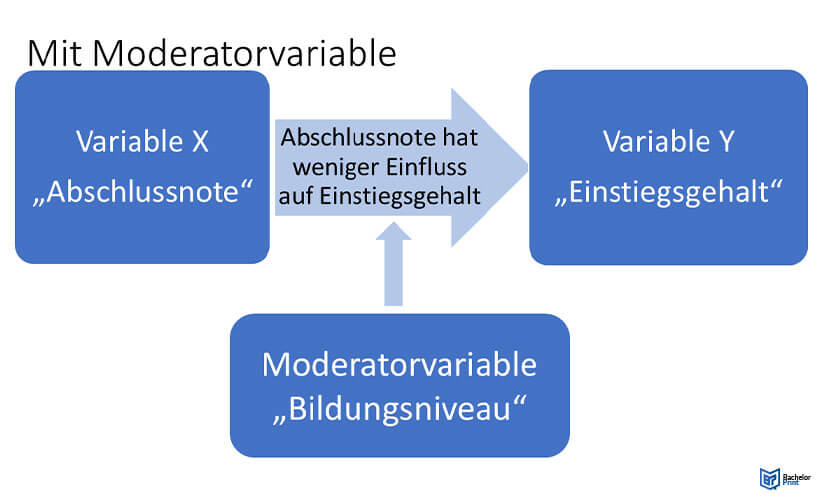 Mit Moderatorvariable

Variable X
„Abschlussnote“

Abschlussnote hat weniger Einfluss auf Einstiegsgehalt

Variable Y
„Einstiegsgehalt“

Moderatorvariable
„Bildungsniveau“

Bachelor Print